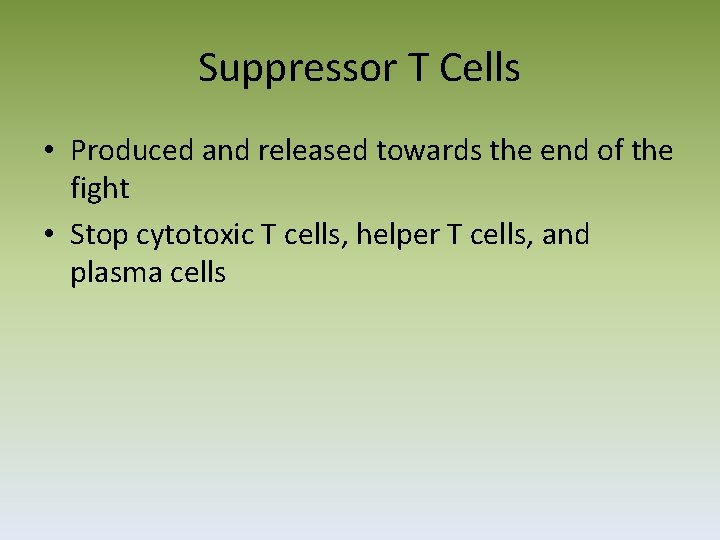 Suppressor T Cells

• Produced and released towards the end of the fight
• Stop cytotoxic T cells, helper T cells, and plasma cells